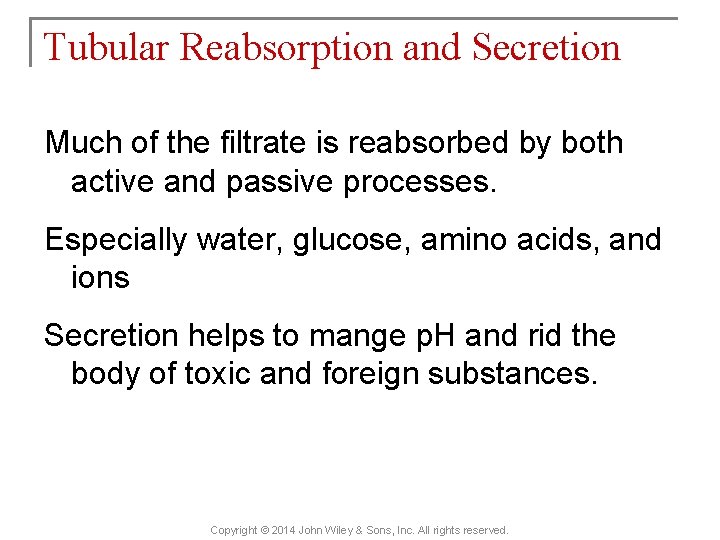 Tubular Reabsorption and Secretion

Much of the filtrate is reabsorbed by both active and passive processes.

Especially water, glucose, amino acids, and ions

Secretion helps to mange pH and rid the body of toxic and foreign substances.

Copyright © 2014 John Wiley & Sons, Inc. All rights reserved.